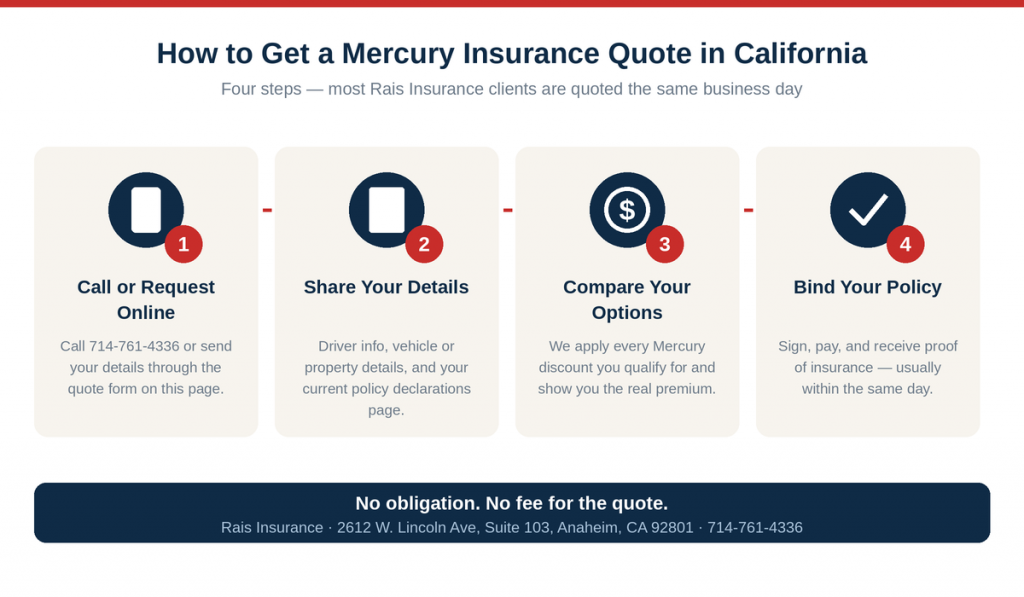 How to Get a Mercury Insurance Quote in California

Four steps — most Rais Insurance clients are quoted the same business day

1

Call or Request Online

Call 714-761-4336 or send your details through the quote form on this page.

2

Share Your Details

Driver info, vehicle or property details, and your current policy declarations page.

$

3

Compare Your Options

We apply every Mercury discount you qualify for and show you the real premium.

4

Bind Your Policy

Sign, pay, and receive proof of insurance — usually within the same day.

No obligation. No fee for the quote.

Rais Insurance · 2612 W. Lincoln Ave, Suite 103, Anaheim, CA 92801 · 714-761-4336